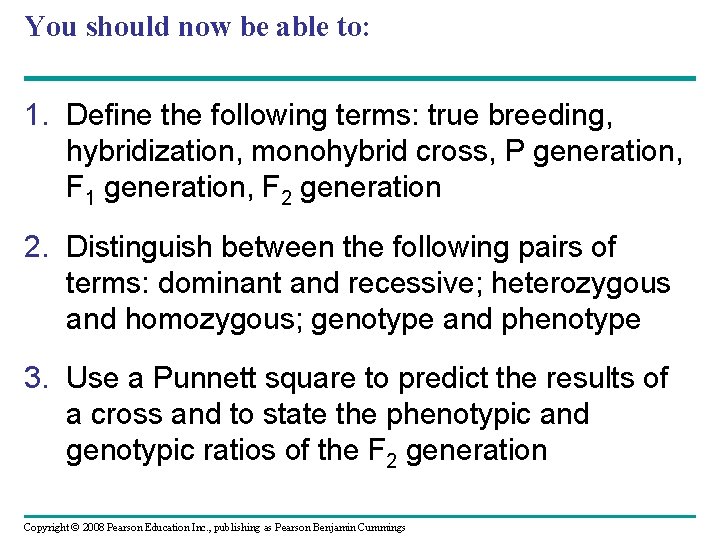 You should now be able to:

1. Define the following terms: true breeding, hybridization, monohybrid cross, P generation, $F_1$ generation, $F_2$ generation

2. Distinguish between the following pairs of terms: dominant and recessive; heterozygous and homozygous; genotype and phenotype

3. Use a Punnett square to predict the results of a cross and to state the phenotypic and genotypic ratios of the $F_2$ generation

Copyright © 2008 Pearson Education Inc., publishing as Pearson Benjamin Cummings